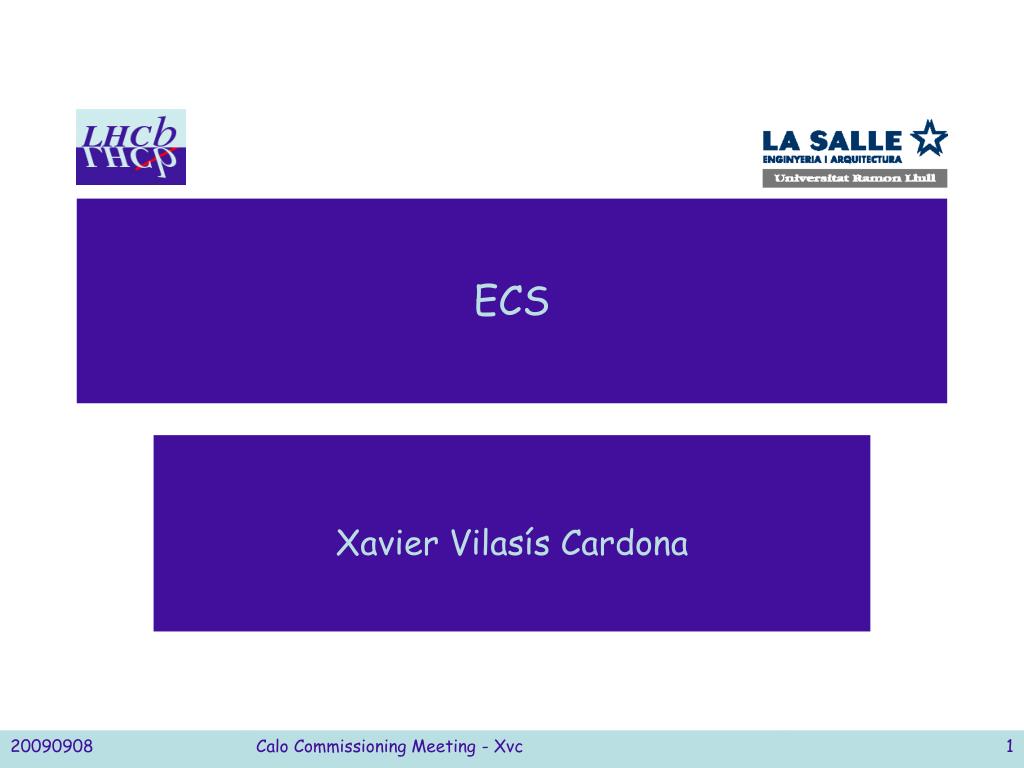 LHCb

LA SALLE
ENGINYERIA I ARQUITECTURA
Universitat Ramon Llull

ECS

Xavier Vilasís Cardona

20090908 Calo Commissioning Meeting - Xvc 1